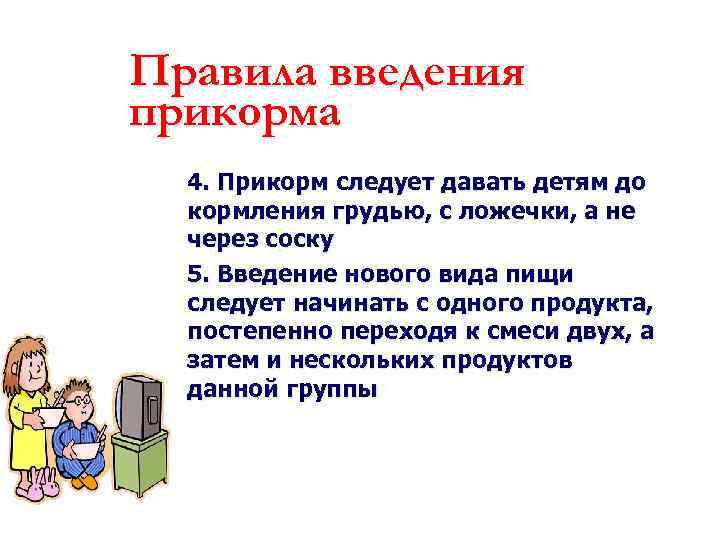 Правила введения прикорма

4. Прикорм следует давать детям до кормления грудью, с ложечки, а не через соску

5. Введение нового вида пищи следует начинать с одного продукта, постепенно переходя к смеси двух, а затем и нескольких продуктов данной группы